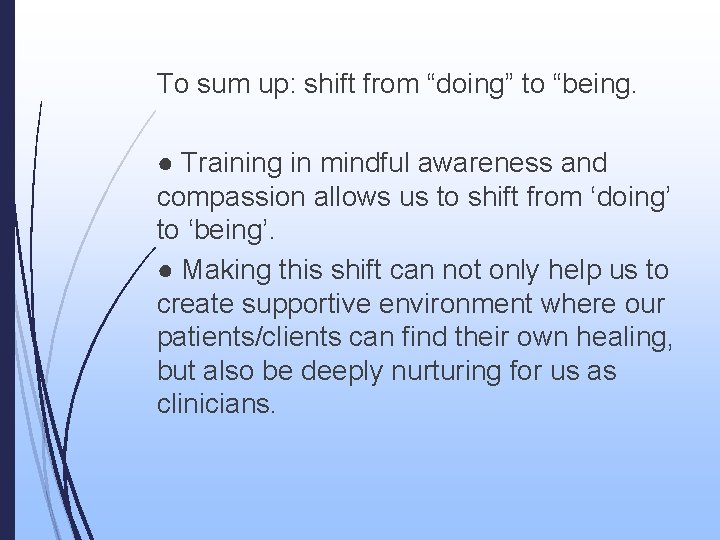 To sum up: shift from “doing” to “being.

● Training in mindful awareness and compassion allows us to shift from ‘doing’ to ‘being’.
● Making this shift can not only help us to create supportive environment where our patients/clients can find their own healing, but also be deeply nurturing for us as clinicians.